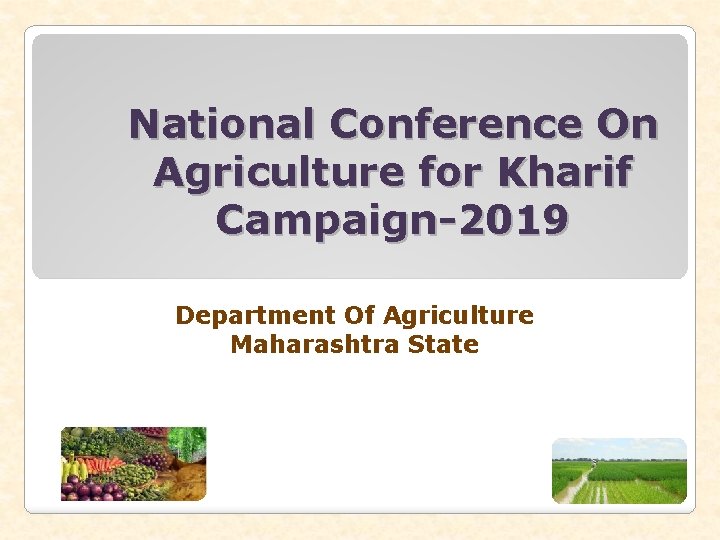 National Conference On Agriculture for Kharif Campaign-2019

Department Of Agriculture
Maharashtra State